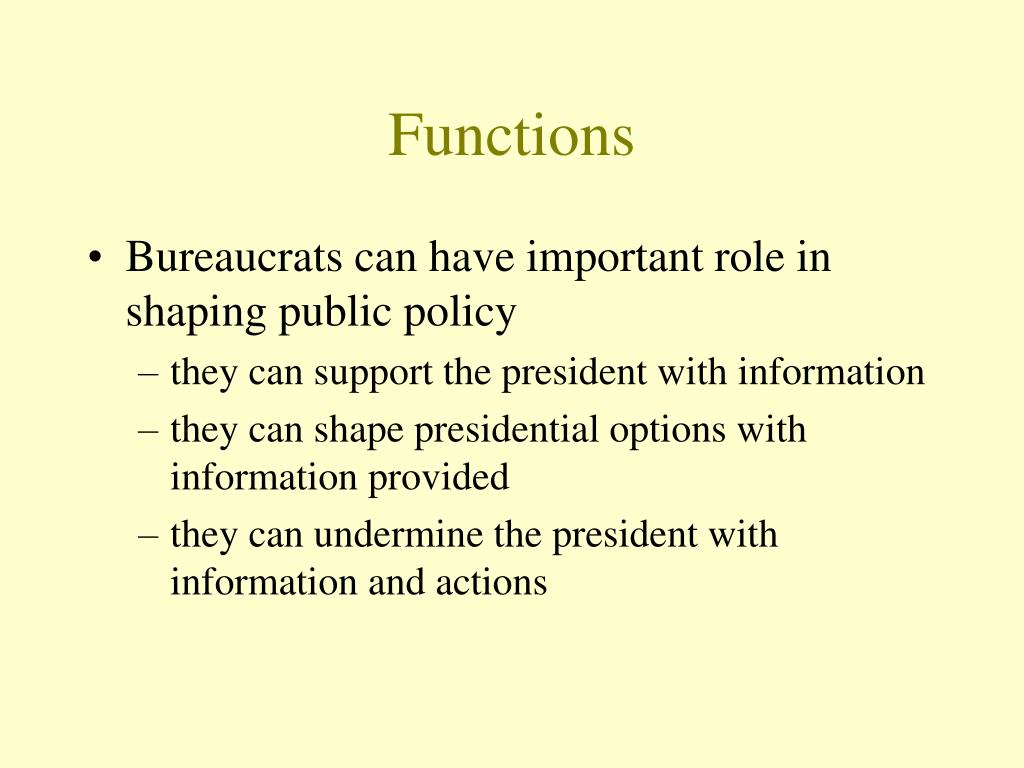 Functions

• Bureaucrats can have important role in shaping public policy
– they can support the president with information
– they can shape presidential options with information provided
– they can undermine the president with information and actions